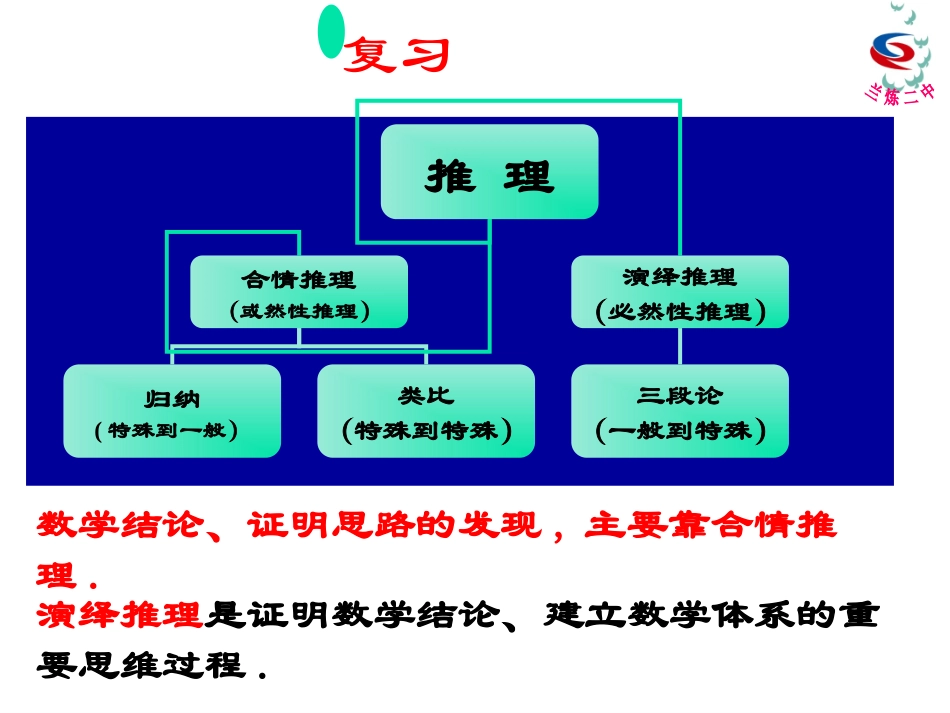 复习

兰炼二中

推 理

合情推理
(或然性推理)

演绎推理
(必然性推理)

归纳
(特殊到一般)

类比
(特殊到特殊)

三段论
(一般到特殊)

数学结论、证明思路的发现，主要靠合情推理.

演绎推理是证明数学结论、建立数学体系的重要思维过程.